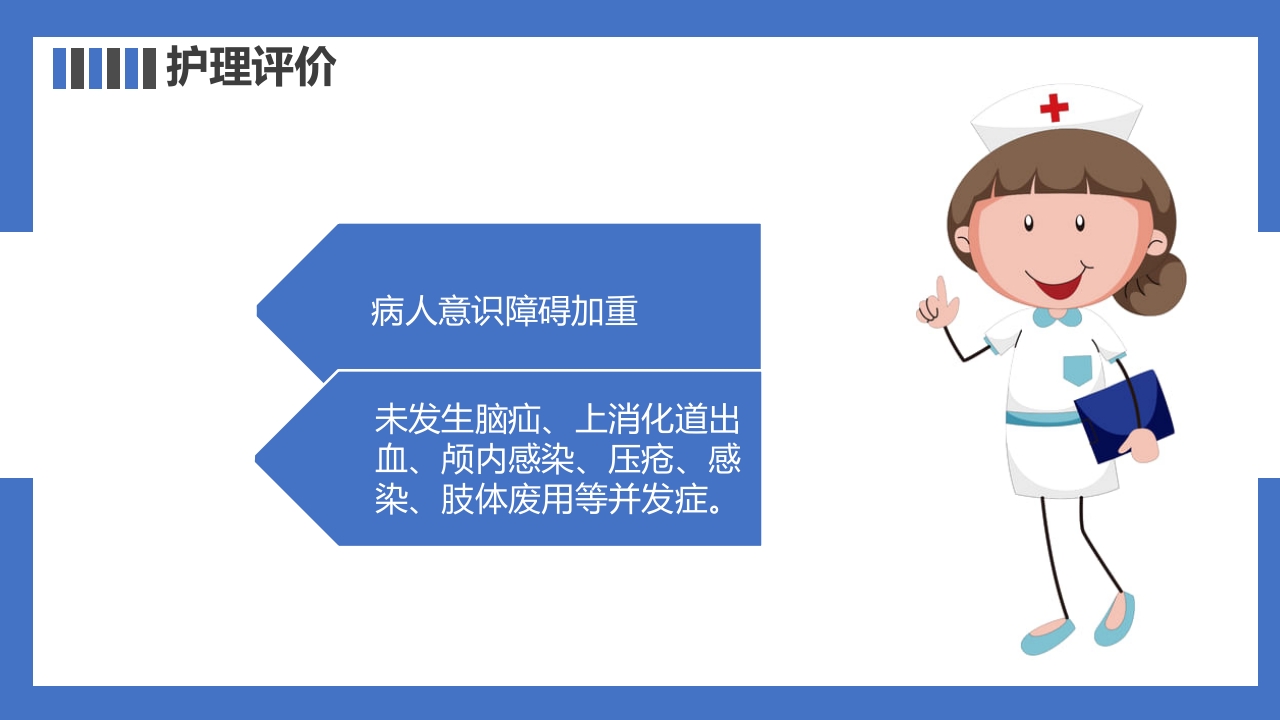 护理评价

病人意识障碍加重

未发生脑疝、上消化道出血、颅内感染、压疮、感染、肢体废用等并发症。